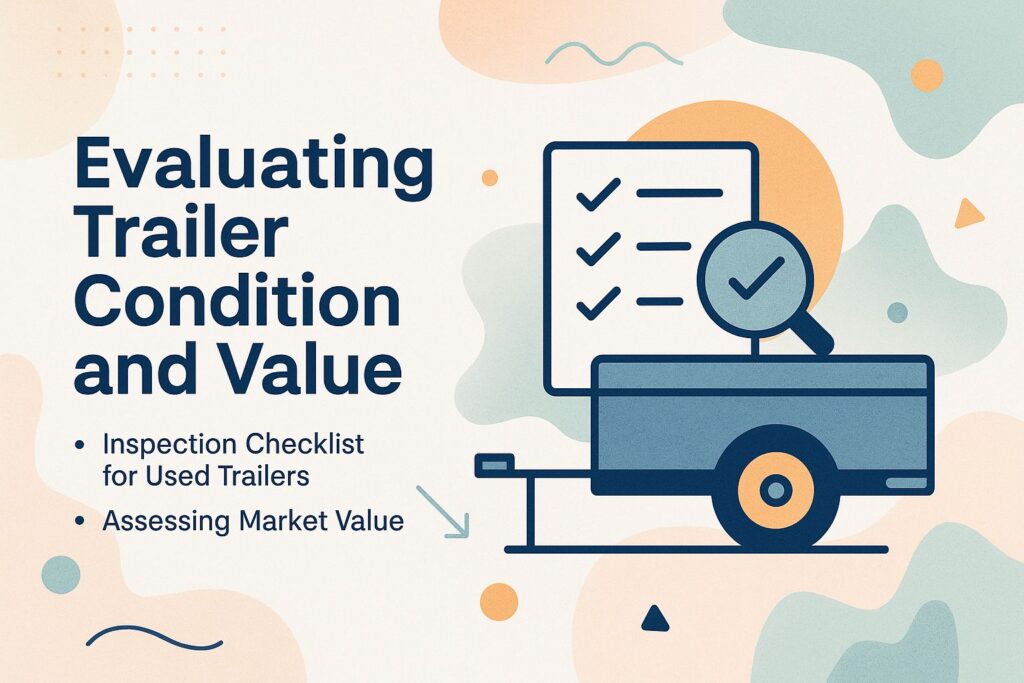 Evaluating Trailer Condition and Value

• Inspection Checklist for Used Trailers
• Assessing Market Value